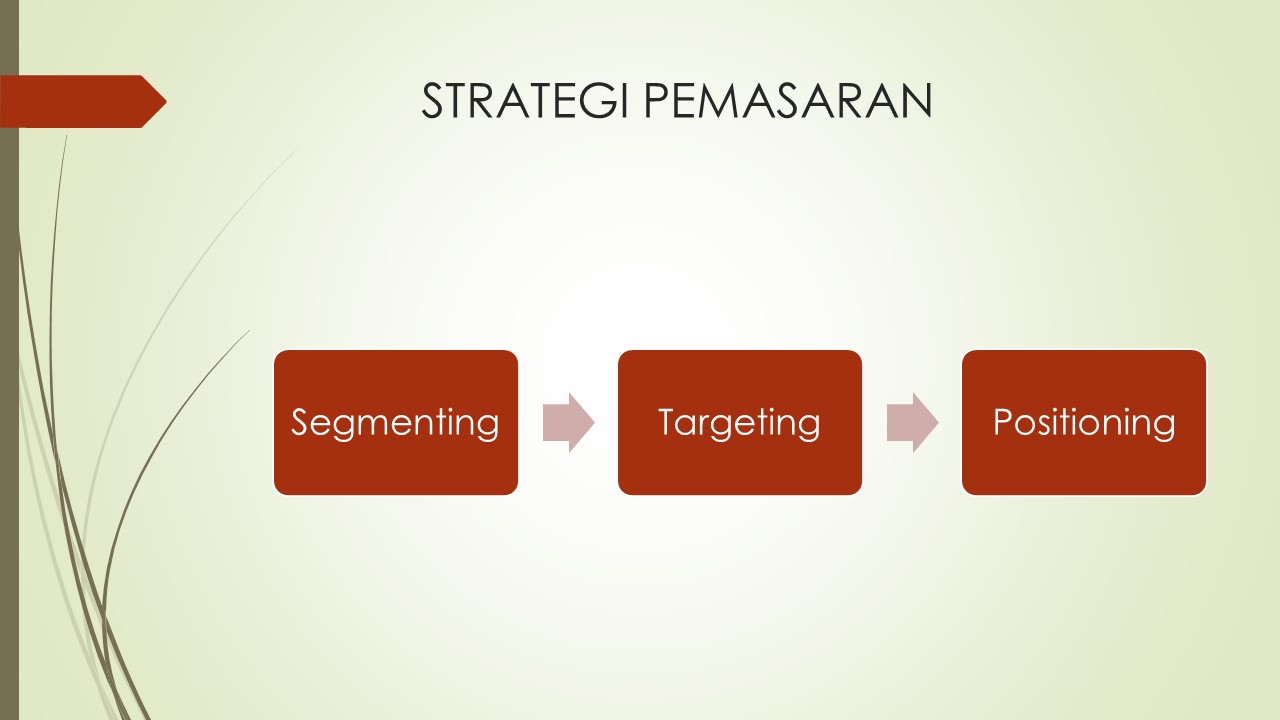 STRATEGI PEMASARAN

Segmenting

Targeting

Positioning